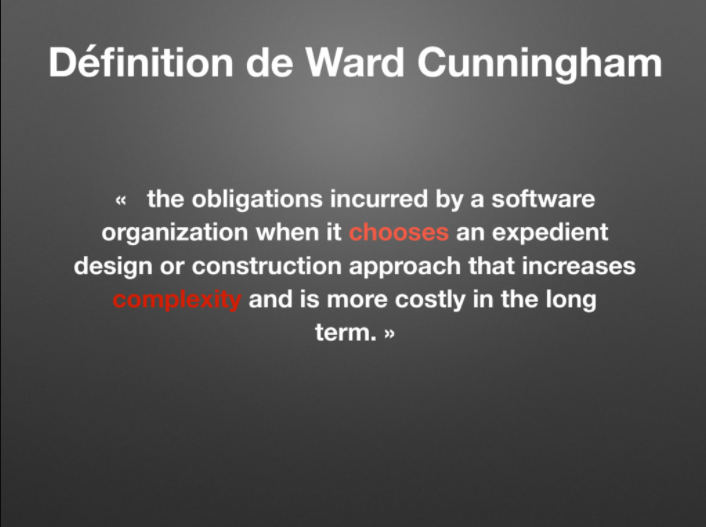 Définition de Ward Cunningham

« the obligations incurred by a software organization when it chooses an expedient design or construction approach that increases complexity and is more costly in the long term. »